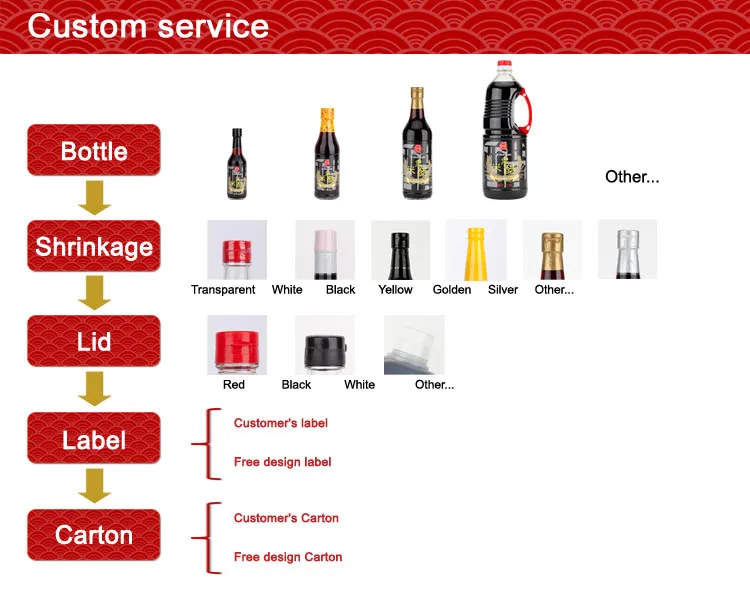 Custom service

Bottle

Other...

Shrinkage

Transparent White Black Yellow Golden Silver Other...

Lid

Red Black White Other...

Label

Customer's label

Free design label

Carton

Customer's Carton

Free design Carton